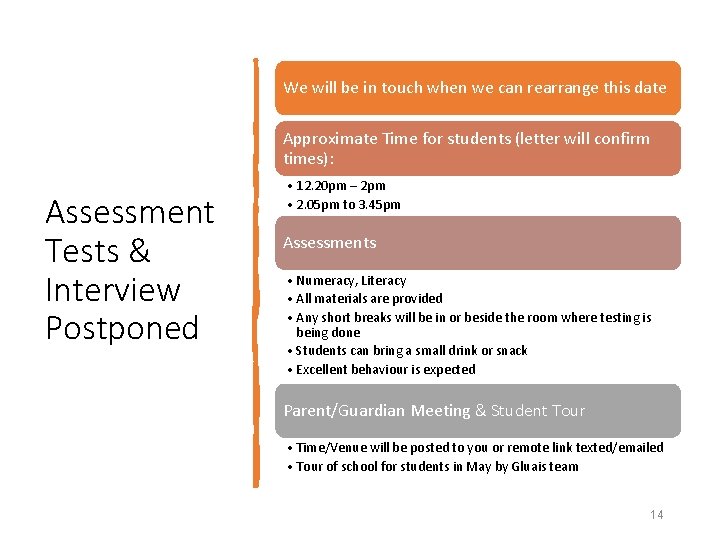 Assessment Tests & Interview Postponed

We will be in touch when we can rearrange this date

Approximate Time for students (letter will confirm times):

• 12.20pm – 2pm
• 2.05pm to 3.45pm

Assessments

• Numeracy, Literacy
• All materials are provided
• Any short breaks will be in or beside the room where testing is being done
• Students can bring a small drink or snack
• Excellent behaviour is expected

Parent/Guardian Meeting & Student Tour

• Time/Venue will be posted to you or remote link texted/emailed
• Tour of school for students in May by Gluais team

14